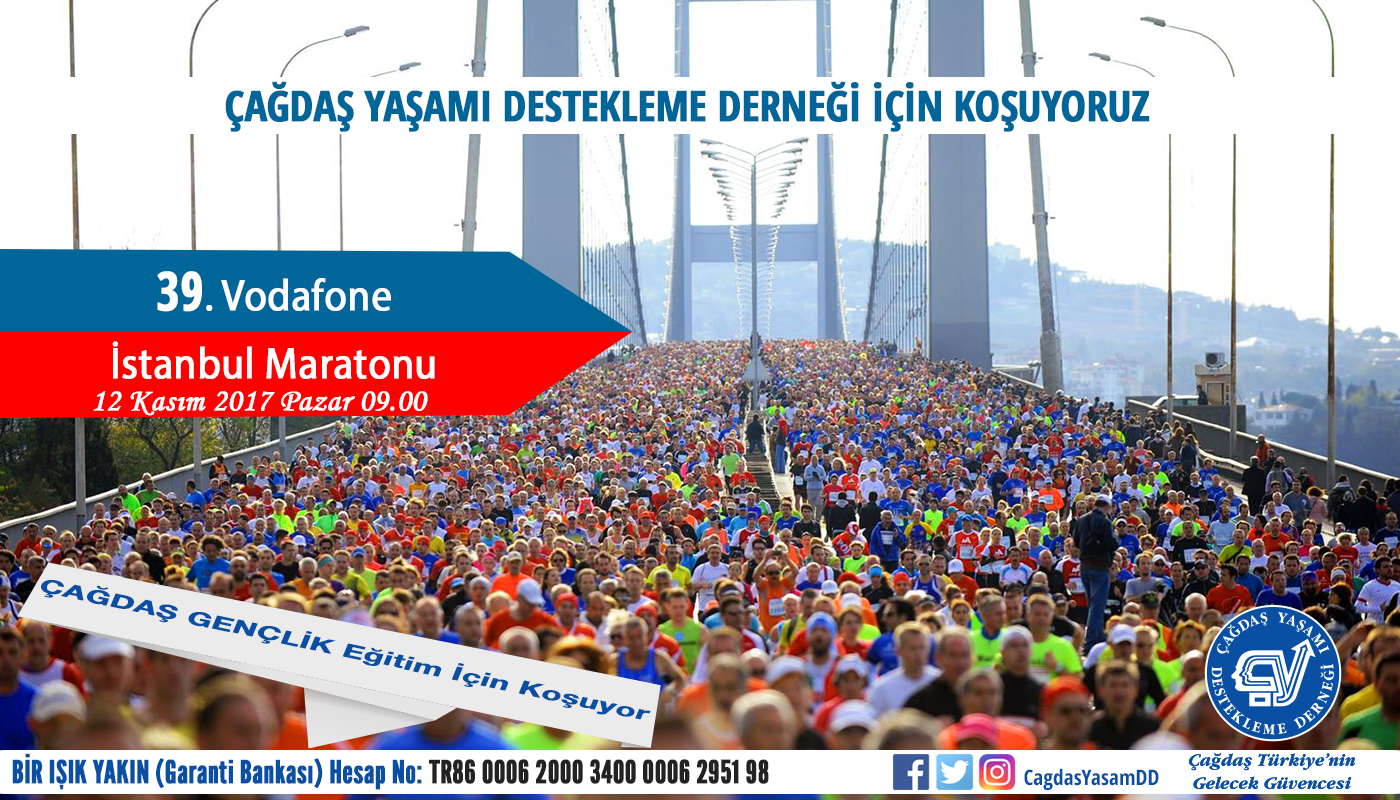 ÇAĞDAŞ YAŞAMI DESTEKLEME DERNEĞİ İÇİN KOŞUYORUZ

39. Vodafone

İstanbul Maratonu

12 Kasım 2017 Pazar 09.00

ÇAĞDAŞ GENÇLİK Eğitim İçin Koşuyor

ÇAĞDAŞ YAŞAMI DESTEKLEME DERNEĞİ

BİR IŞIK YAKIN (Garanti Bankası) Hesap No: TR86 0006 2000 3400 0006 2951 98

CagdasYasamDD

Çağdaş Türkiye'nin Gelecek Güvencesi